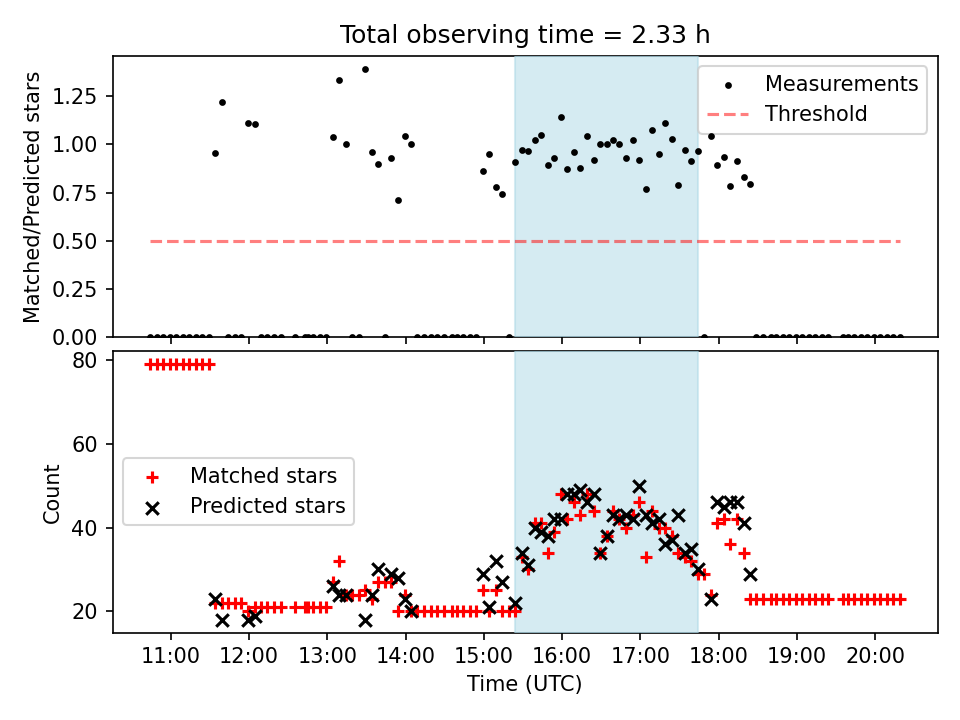 Total observing time = 2.33 h

Matched/Predicted stars

1.25
1.00
0.75
0.50
0.25
0.00

Measurements
Threshold

Count

80
60
40
20

Matched stars
Predicted stars

11:00 12:00 13:00 14:00 15:00 16:00 17:00 18:00 19:00 20:00

Time (UTC)